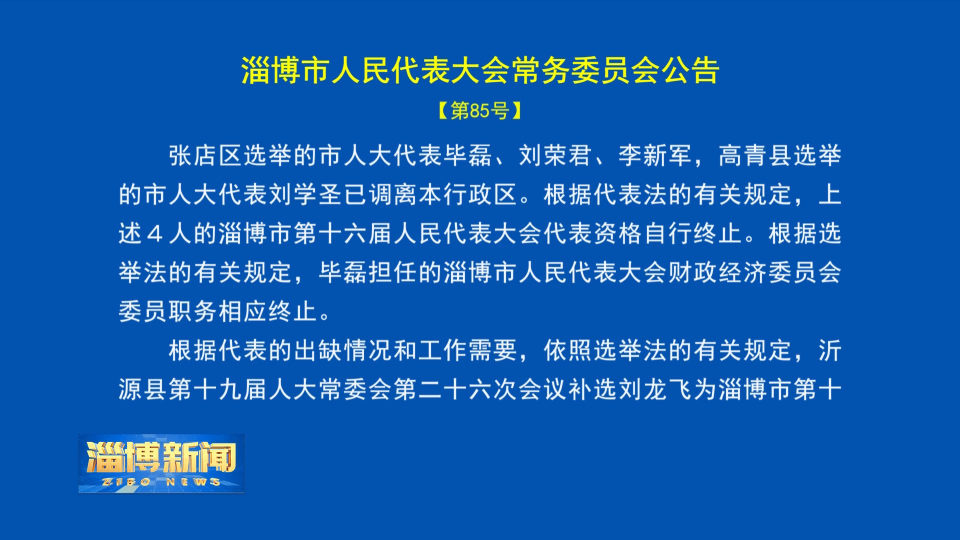 淄博市人民代表大会常务委员会公告

【第85号】

张店区选举的市人大代表毕磊、刘荣君、李新军，高青县选举的市人大代表刘学圣已调离本行政区。根据代表法的有关规定，上述４人的淄博市第十六届人民代表大会代表资格自行终止。根据选举法的有关规定，毕磊担任的淄博市人民代表大会财政经济委员会委员职务相应终止。

根据代表的出缺情况和工作需要，依照选举法的有关规定，沂源县第十九届人大常委会第二十六次会议补选刘龙飞为淄博市第十

淄博新闻
ZIBO NEWS